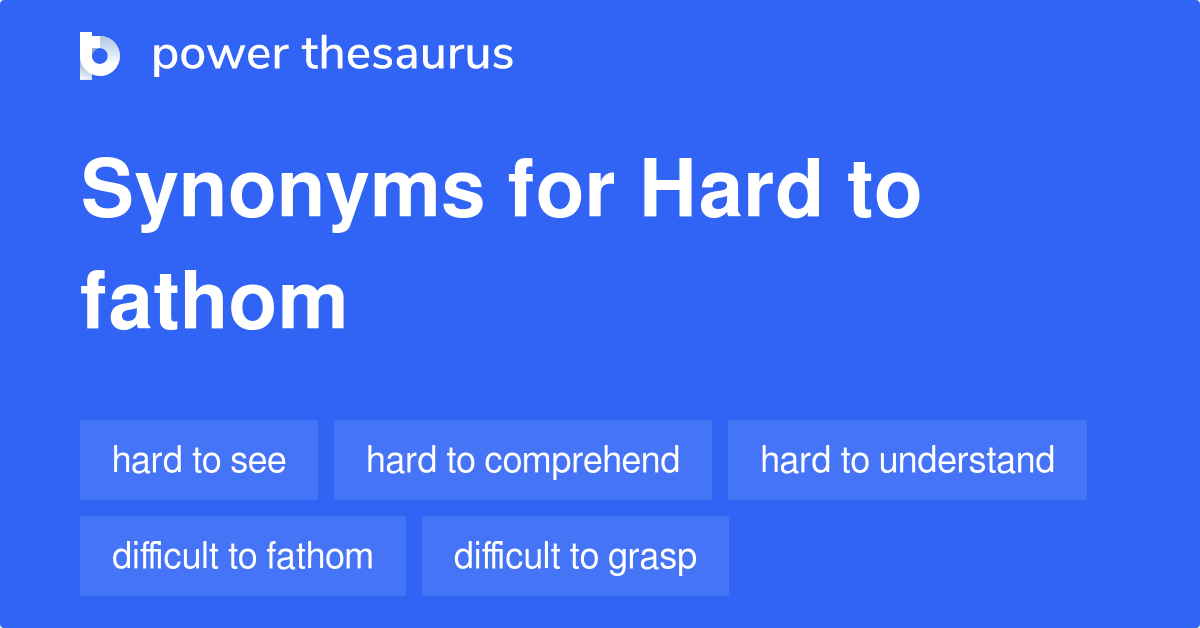 power thesaurus

Synonyms for Hard to fathom

hard to see
hard to comprehend
hard to understand
difficult to fathom
difficult to grasp